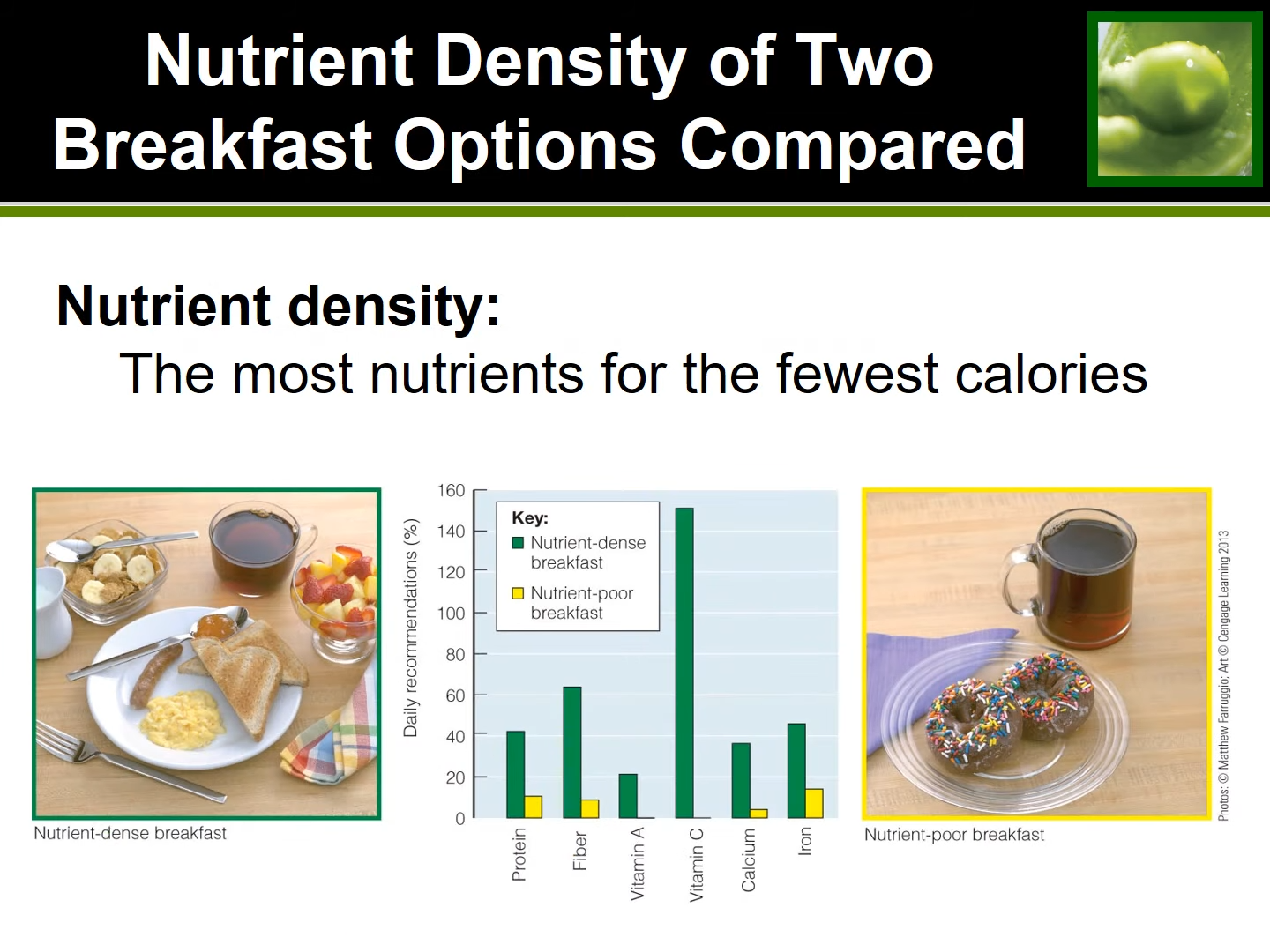 Nutrient Density of Two Breakfast Options Compared

Nutrient density:
The most nutrients for the fewest calories

Nutrient-dense breakfast

Daily recommendations (%)

160
140
120
100
80
60
40
20
0

Key:
Nutrient-dense breakfast
Nutrient-poor breakfast

Protein
Fiber
Vitamin A
Vitamin C
Calcium
Iron

Nutrient-poor breakfast

Photos: © Matthew Farruggio; Art © Cengage Learning 2013